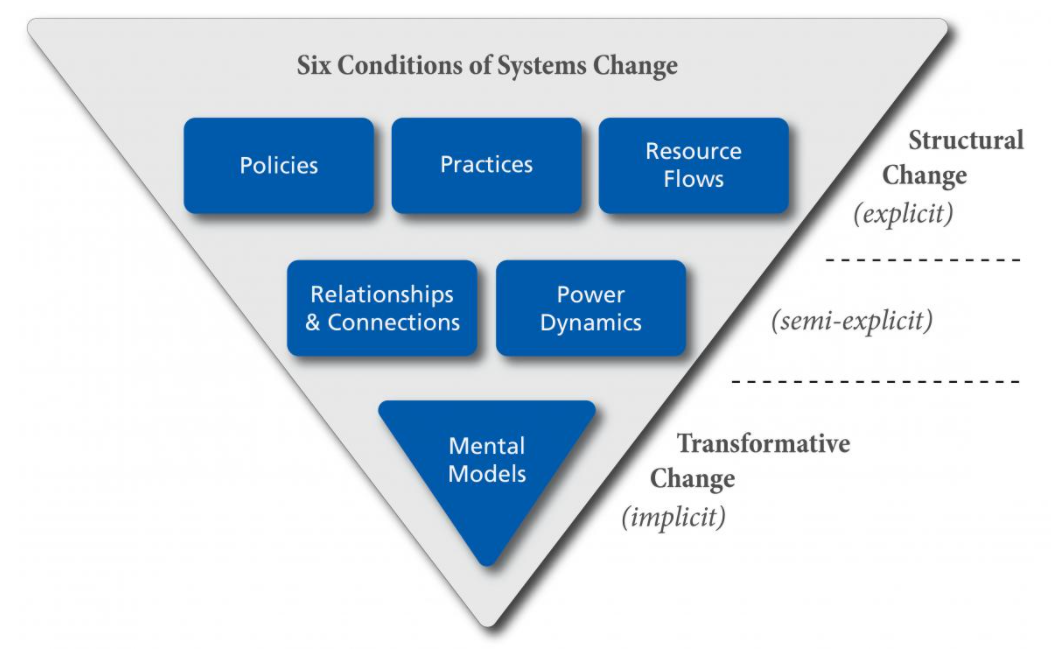 Six Conditions of Systems Change

Policies

Practices

Resource Flows

Structural Change (explicit)

Relationships & Connections

Power Dynamics

(semi-explicit)

Mental Models

Transformative Change (implicit)